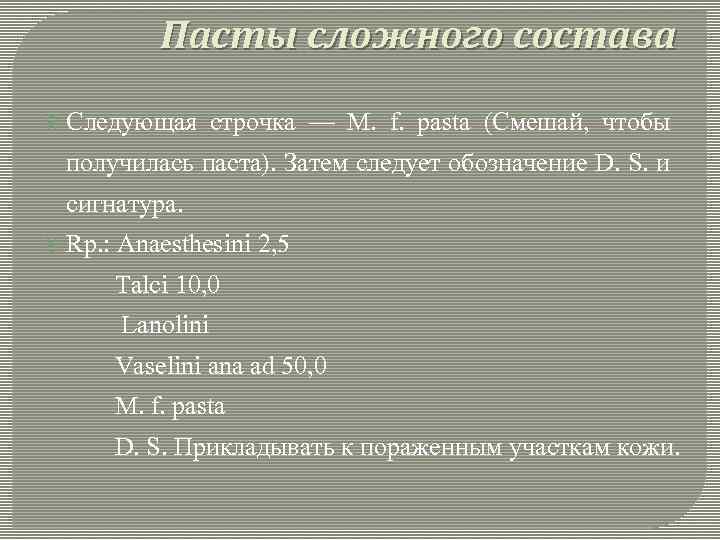 Пасты сложного состава

Следующая строчка — M. f. pasta (Смешай, чтобы получилась паста). Затем следует обозначение D. S. и сигнатура.

Rp.: Anaesthesini 2,5
Talci 10,0
Lanolini
Vaselini ana ad 50,0
M. f. pasta
D. S. Прикладывать к пораженным участкам кожи.